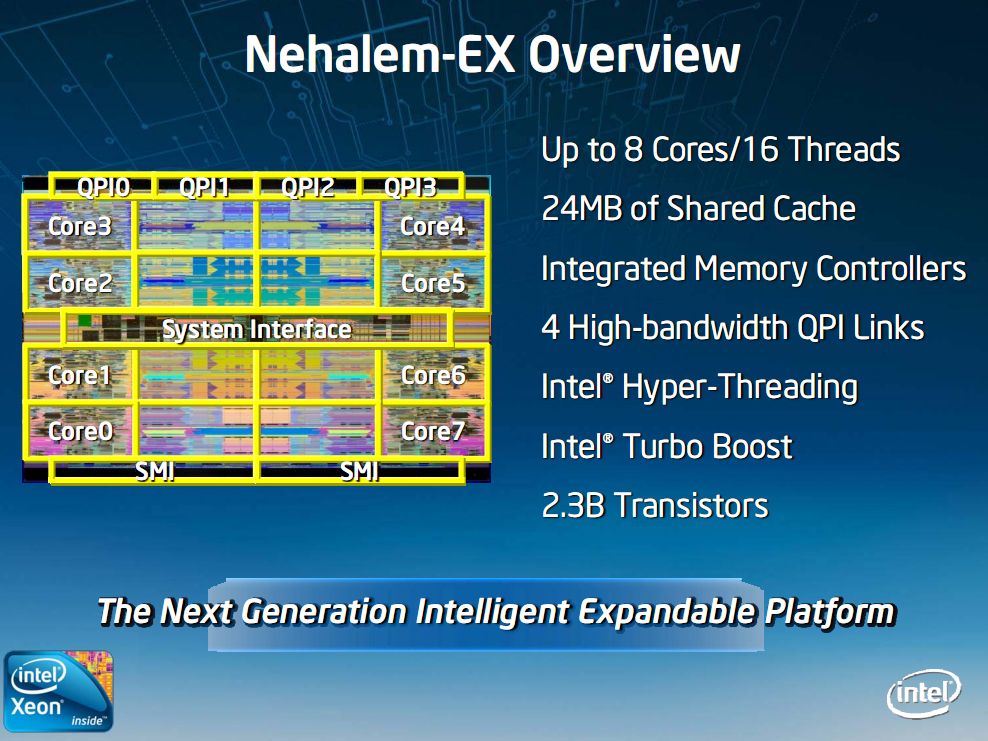 Nehalem-EX Overview

QPI0 QPI1 QPI2 QPI3

Core3 Core4

Core2 Core5

System Interface

Core1 Core6

Core0 Core7

SMI SMI

Up to 8 Cores/16 Threads

24MB of Shared Cache

Integrated Memory Controllers

4 High-bandwidth QPI Links

Intel® Hyper-Threading

Intel® Turbo Boost

2.3B Transistors

The Next Generation Intelligent Expandable Platform

intel Xeon inside™

intel